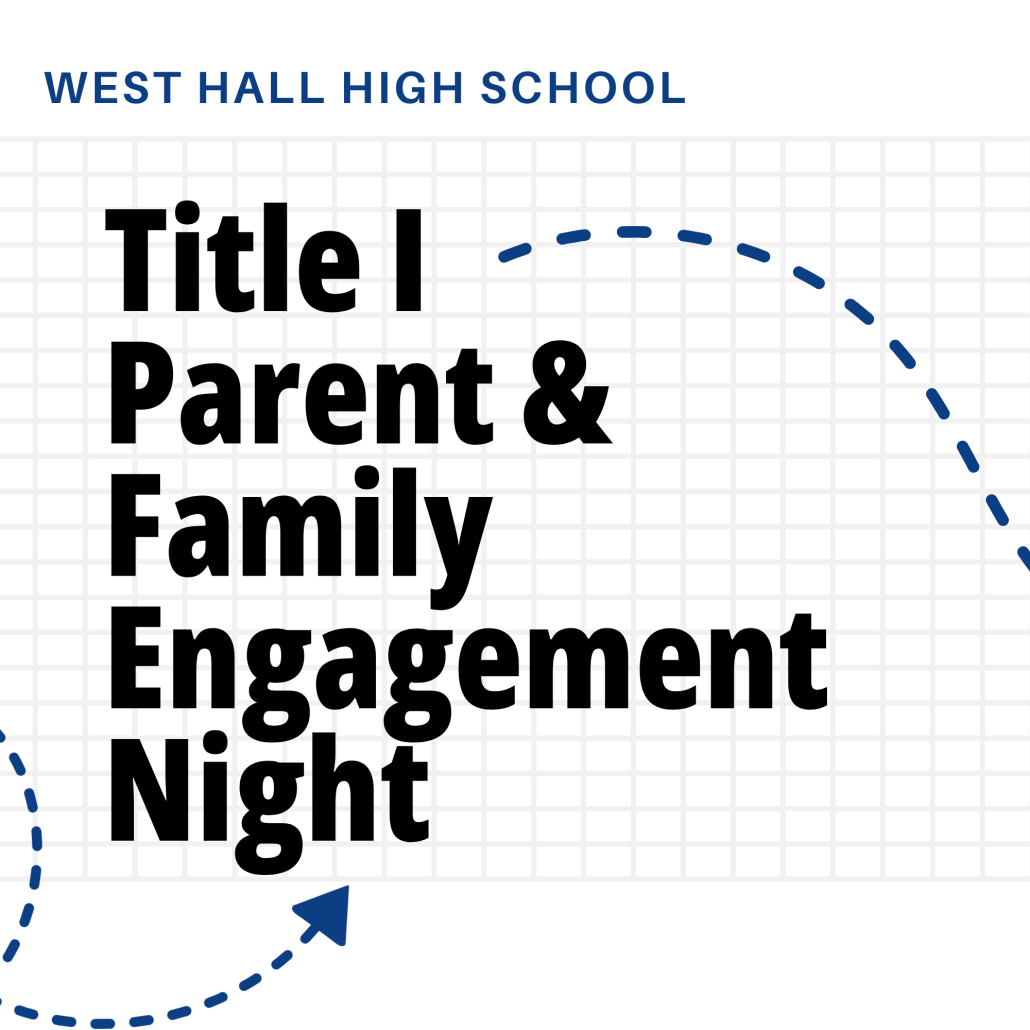 WEST HALL HIGH SCHOOL

Title I Parent & Family Engagement Night